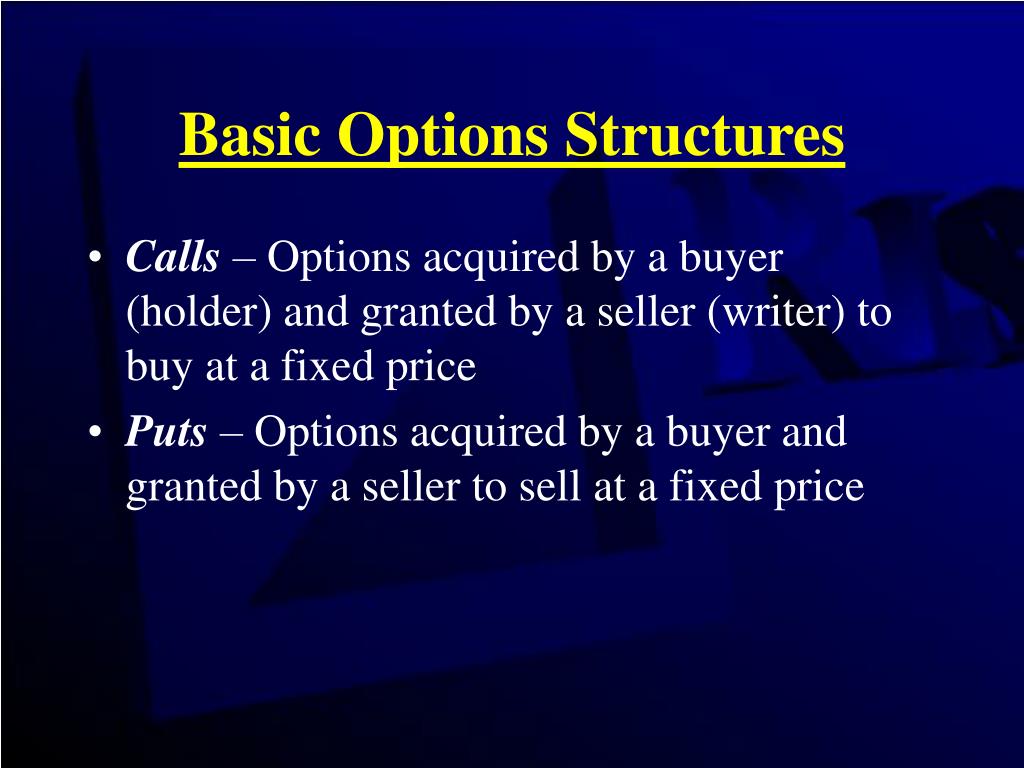 Basic Options Structures

• Calls – Options acquired by a buyer (holder) and granted by a seller (writer) to buy at a fixed price
• Puts – Options acquired by a buyer and granted by a seller to sell at a fixed price